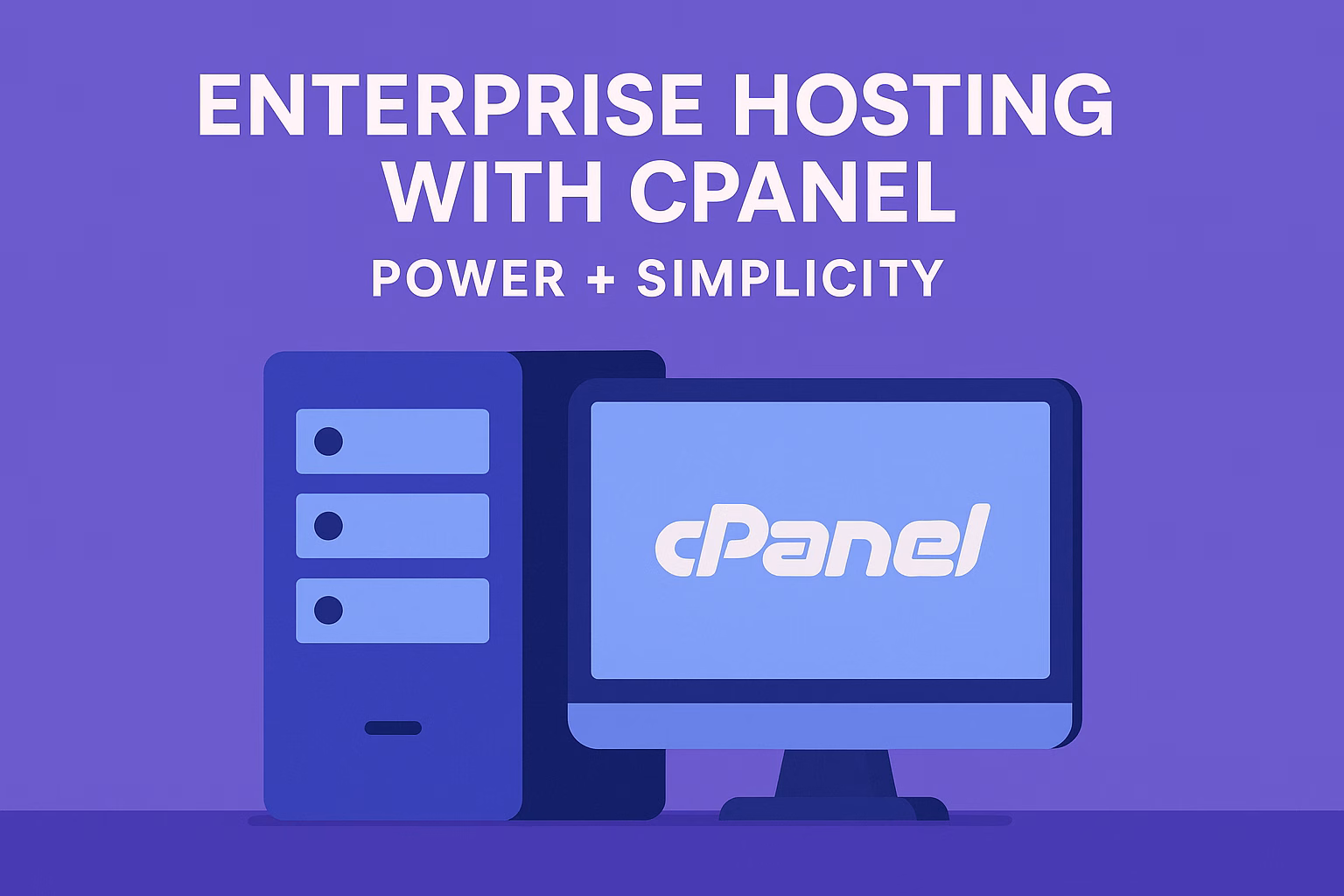 ENTERPRISE HOSTING WITH CPANEL

POWER + SIMPLICITY

cPanel